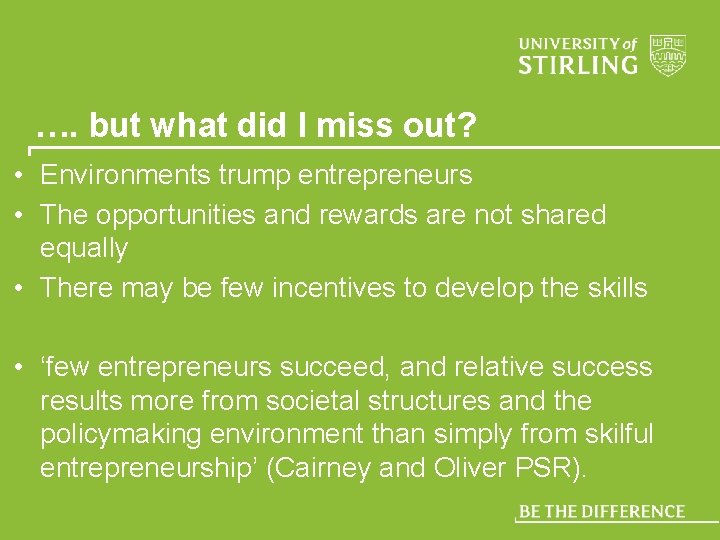 UNIVERSITY of STIRLING

…. but what did I miss out?

• Environments trump entrepreneurs
• The opportunities and rewards are not shared equally
• There may be few incentives to develop the skills

• ‘few entrepreneurs succeed, and relative success results more from societal structures and the policymaking environment than simply from skilful entrepreneurship’ (Cairney and Oliver PSR).

BE THE DIFFERENCE